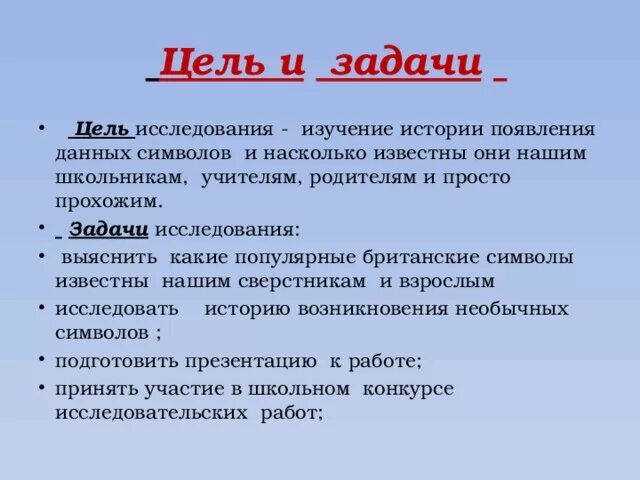 Цель и задачи

• Цель исследования - изучение истории появления данных символов и насколько известны они нашим школьникам, учителям, родителям и просто прохожим.
• Задачи исследования:
• выяснить какие популярные британские символы известны нашим сверстникам и взрослым
• исследовать историю возникновения необычных символов ;
• подготовить презентацию к работе;
• принять участие в школьном конкурсе исследовательских работ;